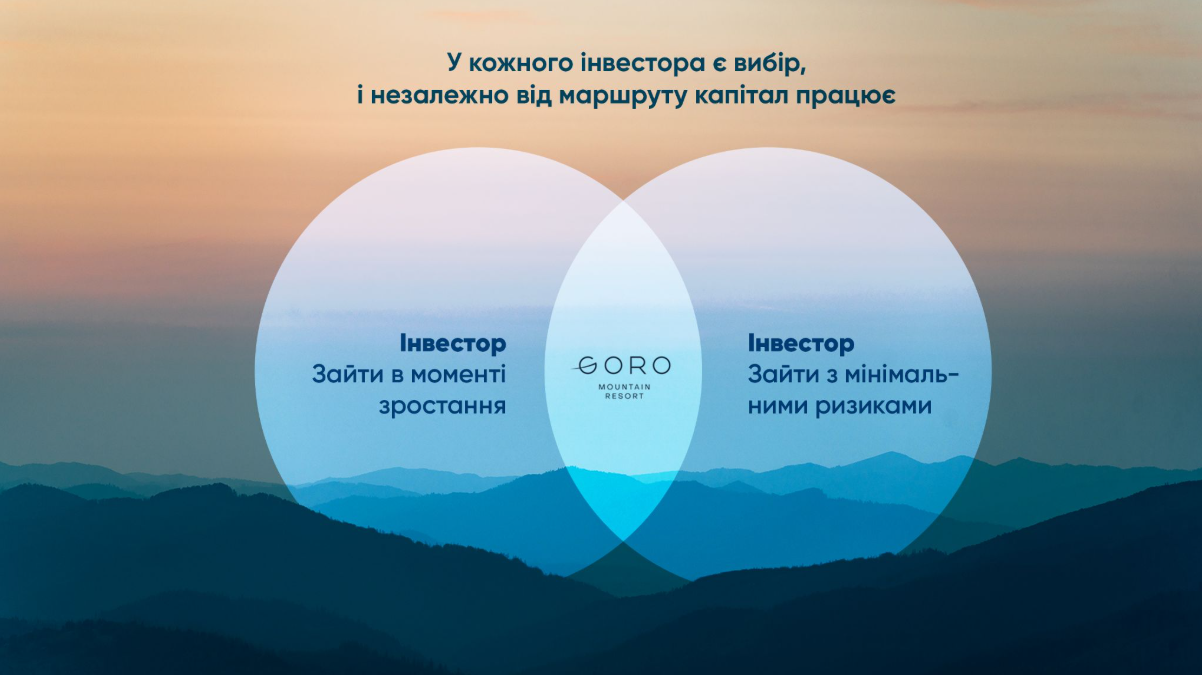 У кожного інвестора є вибір,
і незалежно від маршруту капітал працює

Інвестор
Зайти в моменті зростання

GORO
MOUNTAIN
RESORT

Інвестор
Зайти з мінімальними ризиками